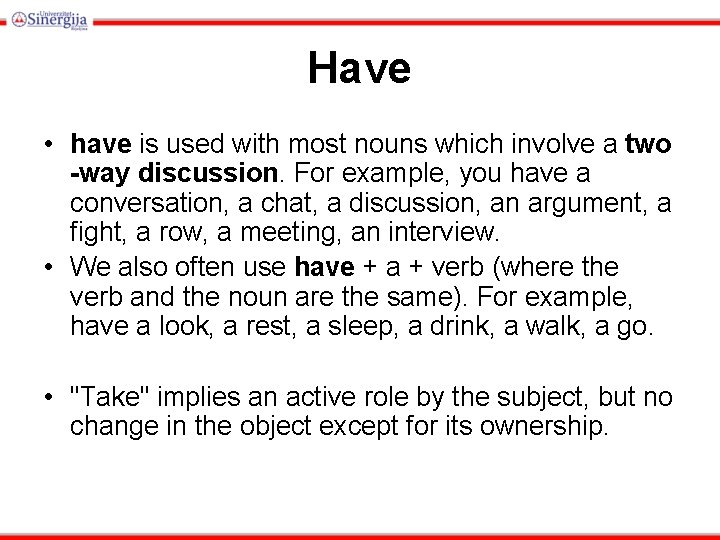 Univerzitet Sinergija Bijeljina

Have

• have is used with most nouns which involve a two -way discussion. For example, you have a conversation, a chat, a discussion, an argument, a fight, a row, a meeting, an interview.
• We also often use have + a + verb (where the verb and the noun are the same). For example, have a look, a rest, a sleep, a drink, a walk, a go.

• "Take" implies an active role by the subject, but no change in the object except for its ownership.